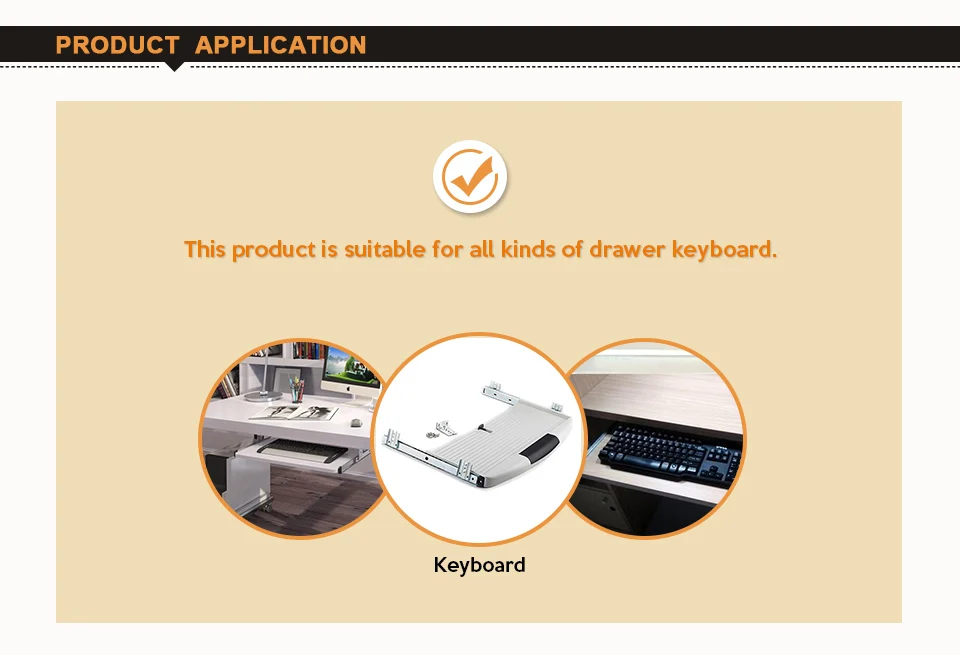 PRODUCT APPLICATION

This product is suitable for all kinds of drawer keyboard.

Keyboard